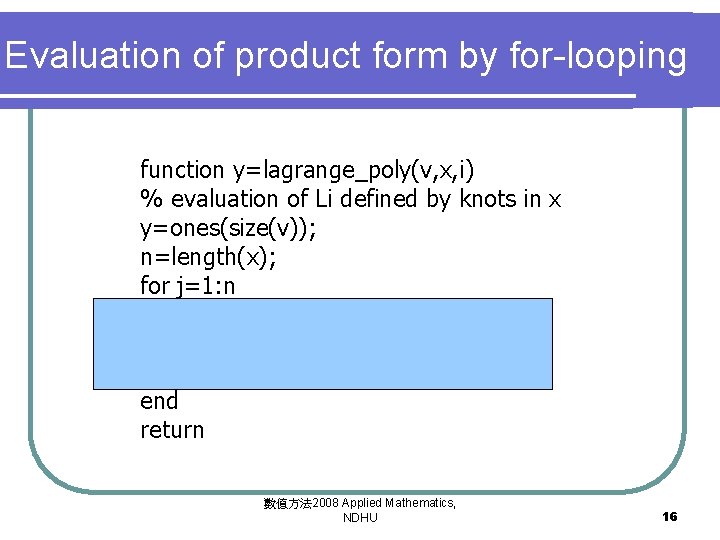 Evaluation of product form by for-looping

function y=lagrange_poly(v,x,i)
% evaluation of Li defined by knots in x
y=ones(size(v));
n=length(x);
for j=1:n

end
return

數值方法2008 Applied Mathematics, NDHU

16